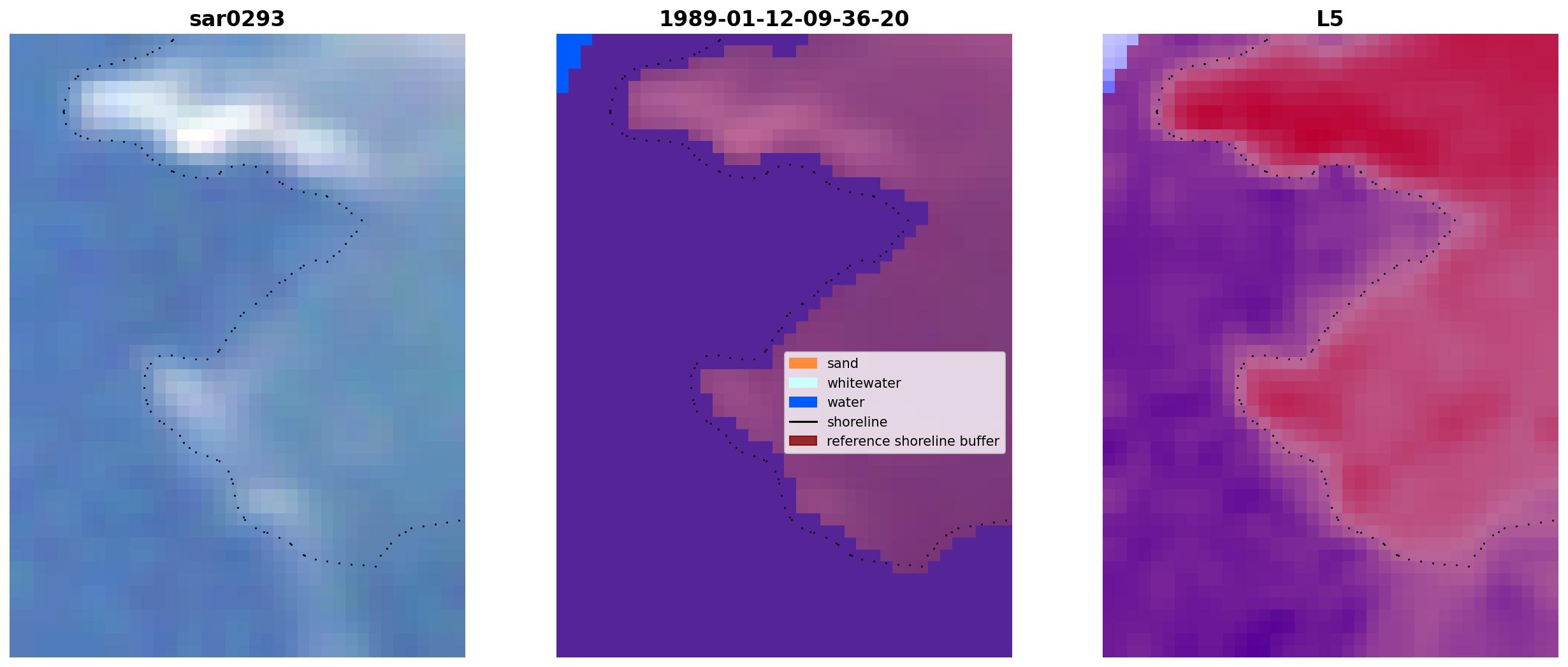 sar0293

1989-01-12-09-36-20

sand
whitewater
water
shoreline
reference shoreline buffer

L5